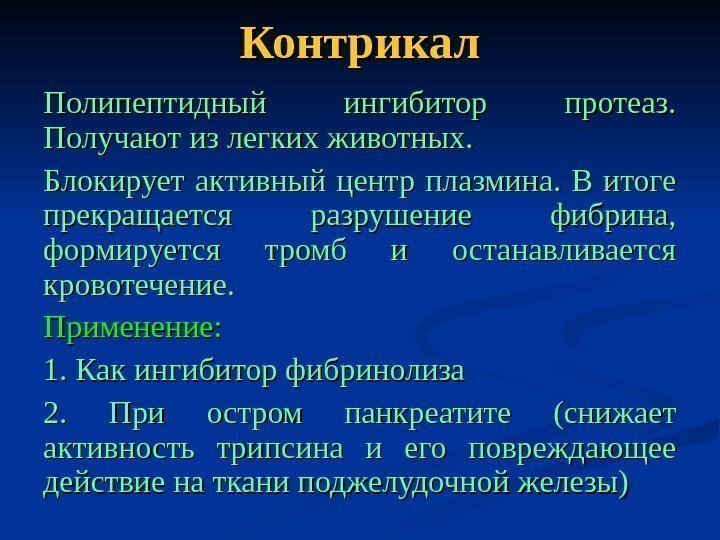 Контрикал

Полипептидный ингибитор протеаз. Получают из легких животных.

Блокирует активный центр плазмина. В итоге прекращается разрушение фибрина, формируется тромб и останавливается кровотечение.

Применение:

1. Как ингибитор фибринолиза

2. При остром панкреатите (снижает активность трипсина и его повреждающее действие на ткани поджелудочной железы)